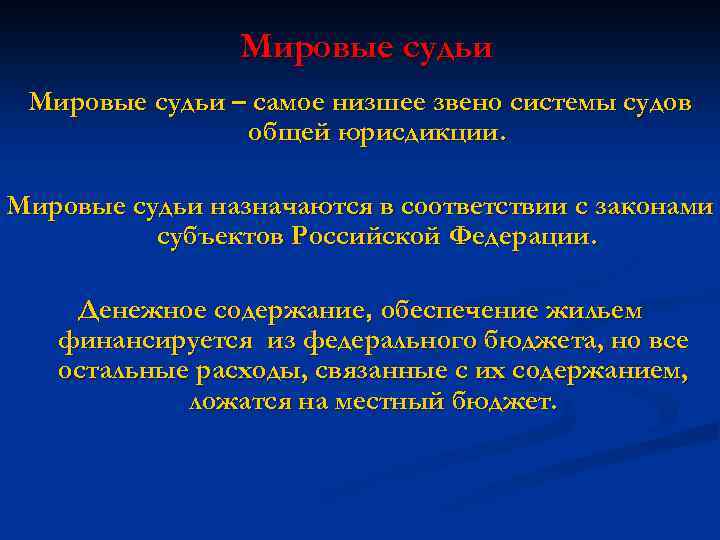 Мировые судьи

Мировые судьи – самое низшее звено системы судов общей юрисдикции.

Мировые судьи назначаются в соответствии с законами субъектов Российской Федерации.

Денежное содержание, обеспечение жильем финансируется из федерального бюджета, но все остальные расходы, связанные с их содержанием, ложатся на местный бюджет.